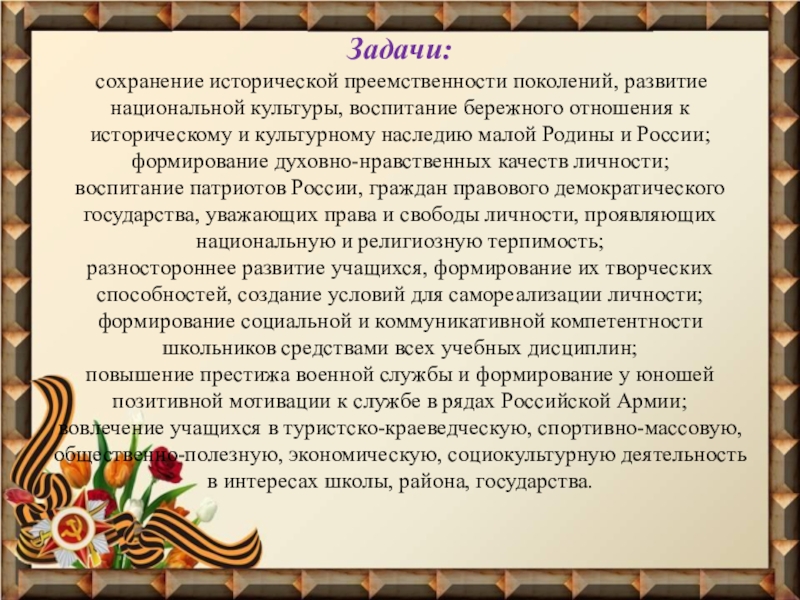 Задачи:

сохранение исторической преемственности поколений, развитие национальной культуры, воспитание бережного отношения к историческому и культурному наследию малой Родины и России;
формирование духовно-нравственных качеств личности;
воспитание патриотов России, граждан правового демократического государства, уважающих права и свободы личности, проявляющих национальную и религиозную терпимость;
разностороннее развитие учащихся, формирование их творческих способностей, создание условий для самореализации личности;
формирование социальной и коммуникативной компетентности школьников средствами всех учебных дисциплин;
повышение престижа военной службы и формирование у юношей позитивной мотивации к службе в рядах Российской Армии;
вовлечение учащихся в туристско-краеведческую, спортивно-массовую, общественно-полезную, экономическую, социокультурную деятельность в интересах школы, района, государства.